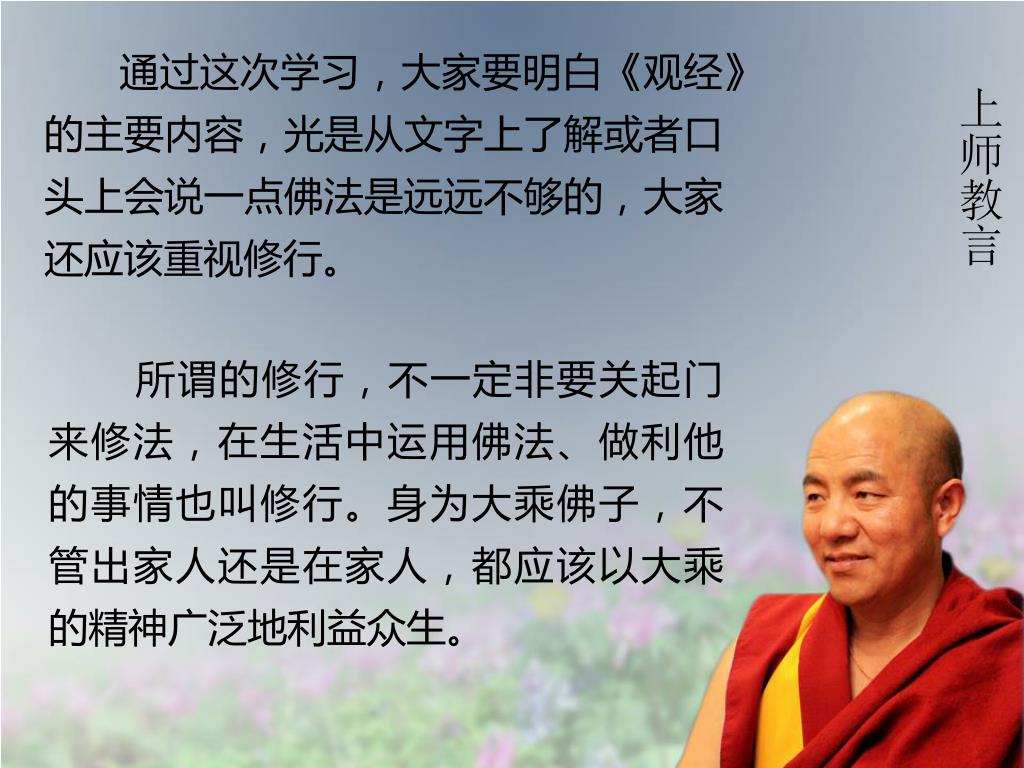 通过这次学习，大家要明白《观经》的主要内容，光是从文字上了解或者口头上会说一点佛法是远远不够的，大家还应该重视修行。

所谓的修行，不一定非要关起门来修法，在生活中运用佛法、做利他的事情也叫修行。身为大乘佛子，不管出家人还是在家人，都应该以大乘的精神广泛地利益众生。

上师教言